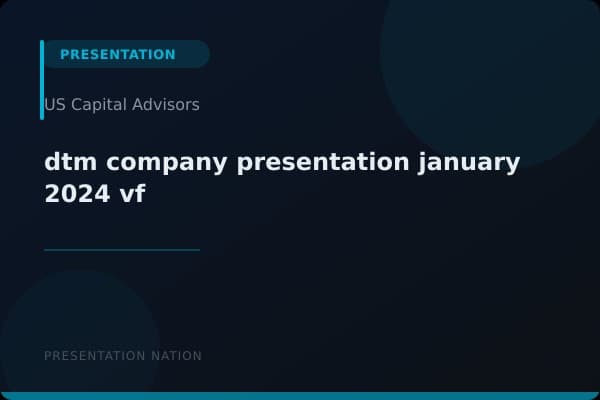 PRESENTATION

US Capital Advisors

dtm company presentation january 2024 vf

PRESENTATION NATION